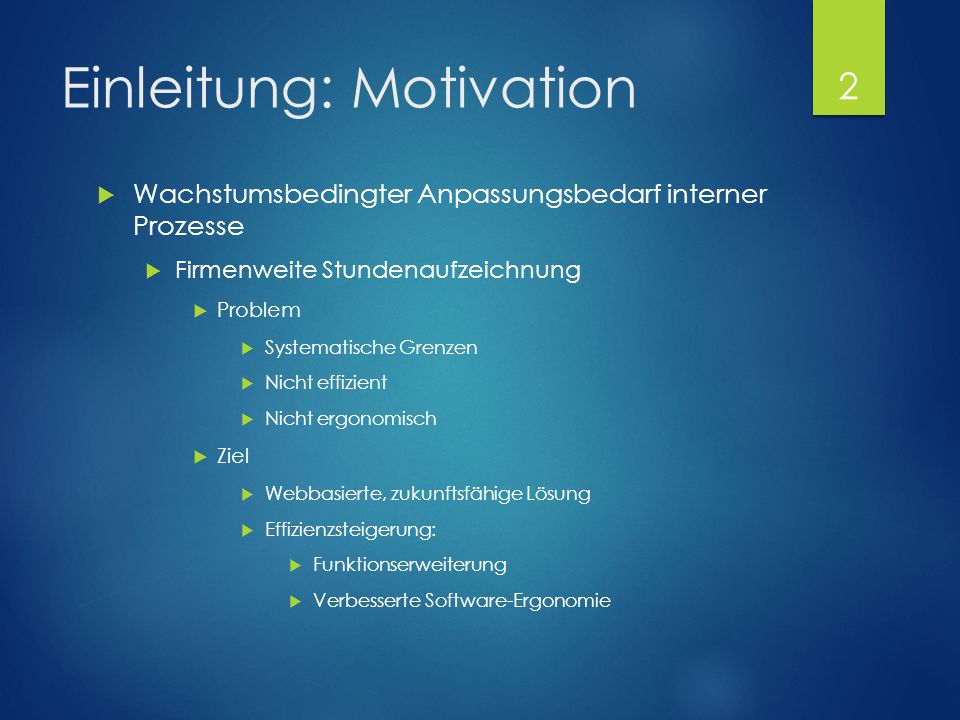 Einleitung: Motivation

2

Wachstumsbedingter Anpassungsbedarf interner Prozesse

Firmenweite Stundenaufzeichnung

Problem

Systematische Grenzen

Nicht effizient

Nicht ergonomisch

Ziel

Webbasierte, zukunftsfähige Lösung

Effizienzsteigerung:

Funktionserweiterung

Verbesserte Software-Ergonomie